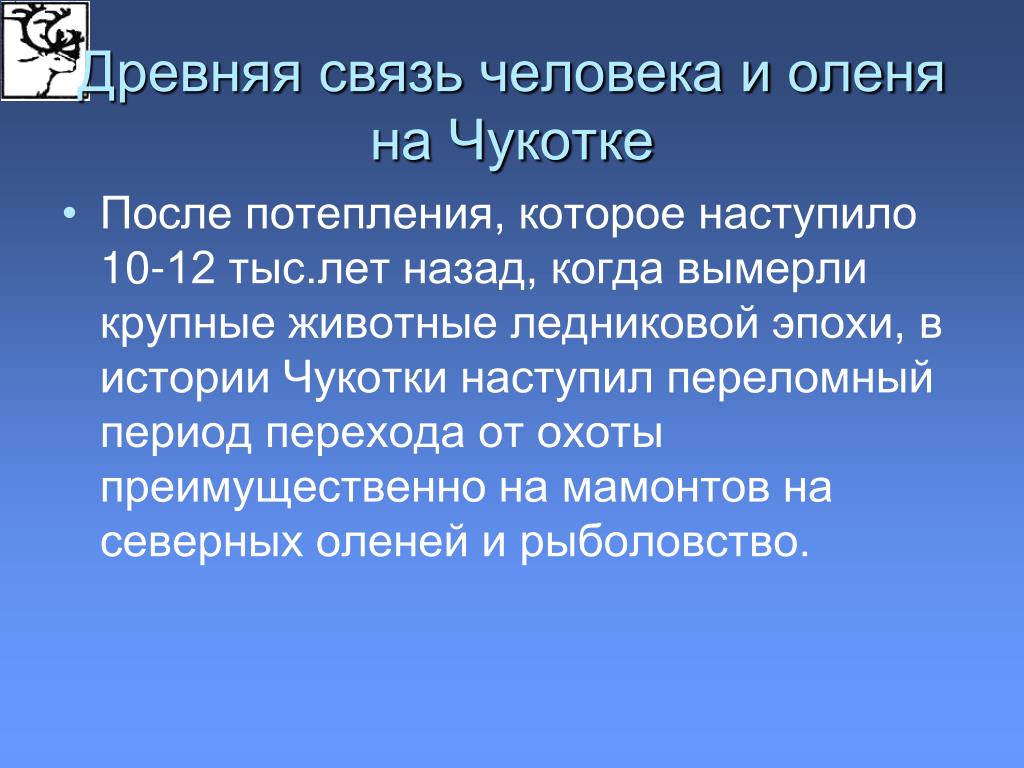 Древняя связь человека и оленя на Чукотке

• После потепления, которое наступило 10-12 тыс.лет назад, когда вымерли крупные животные ледниковой эпохи, в истории Чукотки наступил переломный период перехода от охоты преимущественно на мамонтов на северных оленей и рыболовство.